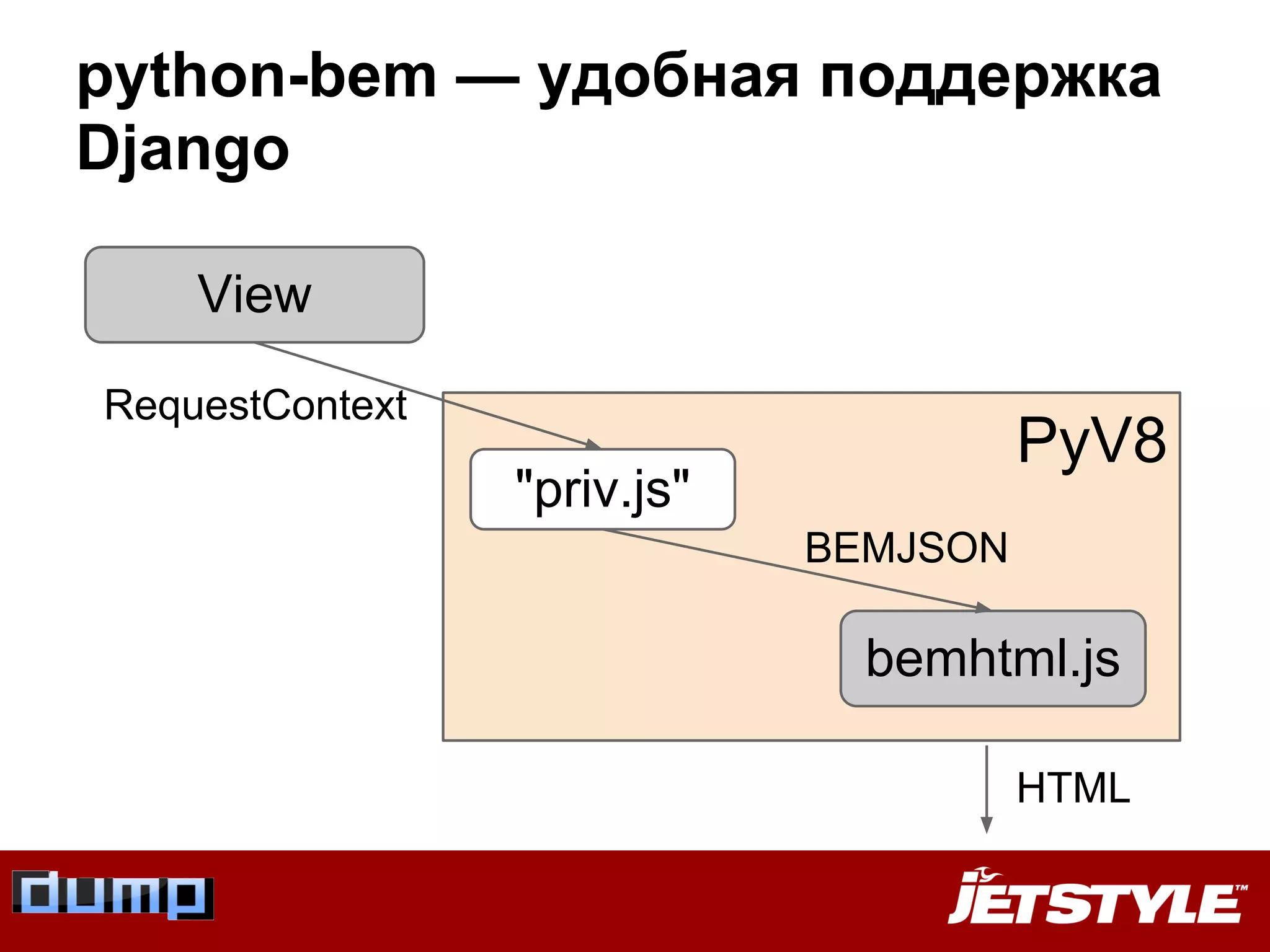 python-bem — удобная поддержка Django

View

RequestContext

PyV8

"priv.js"

BEMJSON

bemhtml.js

HTML

dump

JETSTYLE™